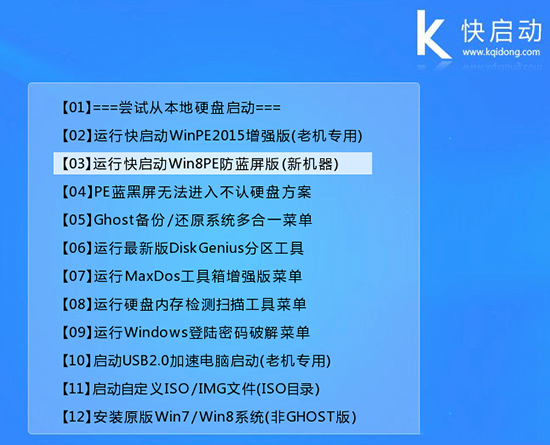 K 快启动
www.kqidong.com

【01】===尝试从本地硬盘启动===
【02】运行快启动WinPE2015增强版(老机专用)
【03】运行快启动Win8PE防蓝屏版(新机器)
【04】PE蓝黑屏无法进入不认硬盘方案
【05】Ghost备份/还原系统多合一菜单
【06】运行最新版DiskGenius分区工具
【07】运行MaxDos工具箱增强版菜单
【08】运行硬盘内存检测扫描工具菜单
【09】运行Windows登陆密码破解菜单
【10】启动USB2.0加速电脑启动(老机专用)
【11】启动自定义ISO/IMG文件(ISO目录)
【12】安装原版Win7/Win8系统(非GHOST版)